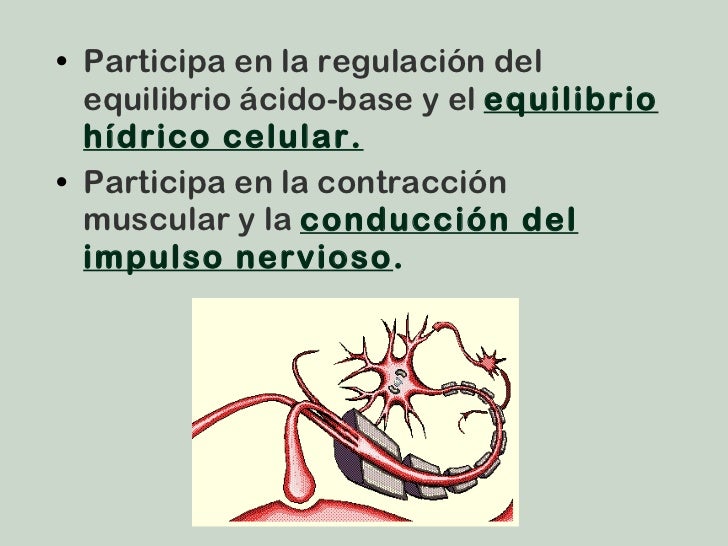 • Participa en la regulación del equilibrio ácido-base y el equilibrio hídrico celular.
• Participa en la contracción muscular y la conducción del impulso nervioso.